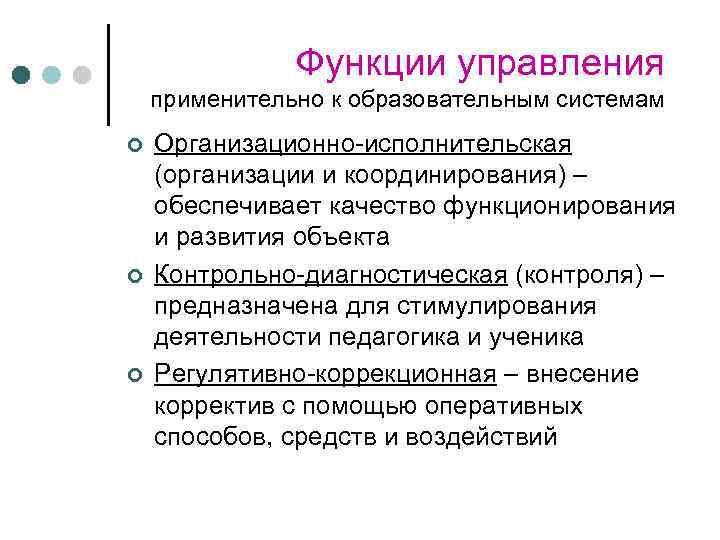 Функции управления
применительно к образовательным системам

Организационно-исполнительская (организации и координирования) – обеспечивает качество функционирования и развития объекта

Контрольно-диагностическая (контроля) – предназначена для стимулирования деятельности педагогика и ученика

Регулятивно-коррекционная – внесение корректив с помощью оперативных способов, средств и воздействий